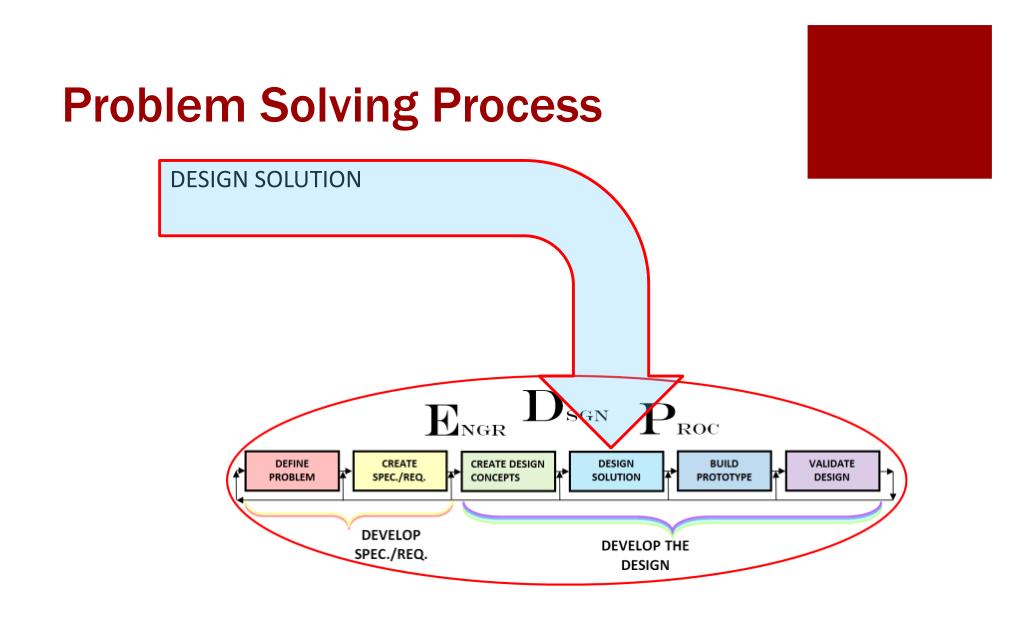 Problem Solving Process

DESIGN SOLUTION

ENGR DSGN PROC

DEFINE PROBLEM

CREATE SPEC./REQ.

CREATE DESIGN CONCEPTS

DESIGN SOLUTION

BUILD PROTOTYPE

VALIDATE DESIGN

DEVELOP SPEC./REQ.

DEVELOP THE DESIGN